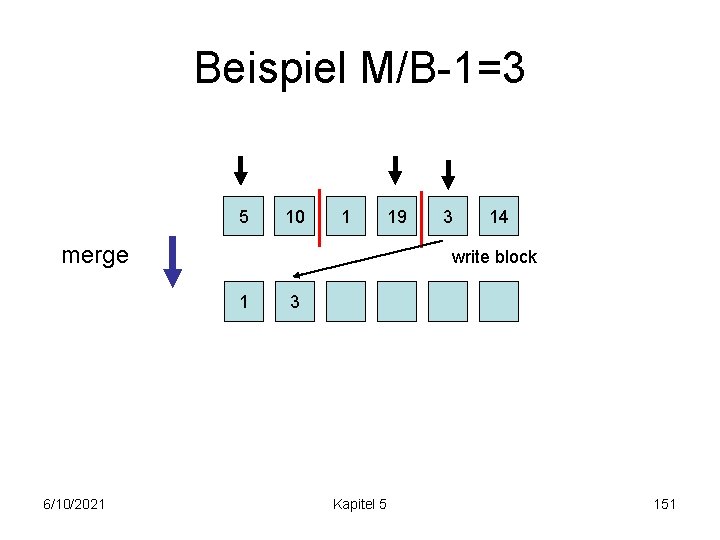 Beispiel M/B-1=3

5 10 1 19 3 14

merge

write block

1 3

6/10/2021 Kapitel 5 151